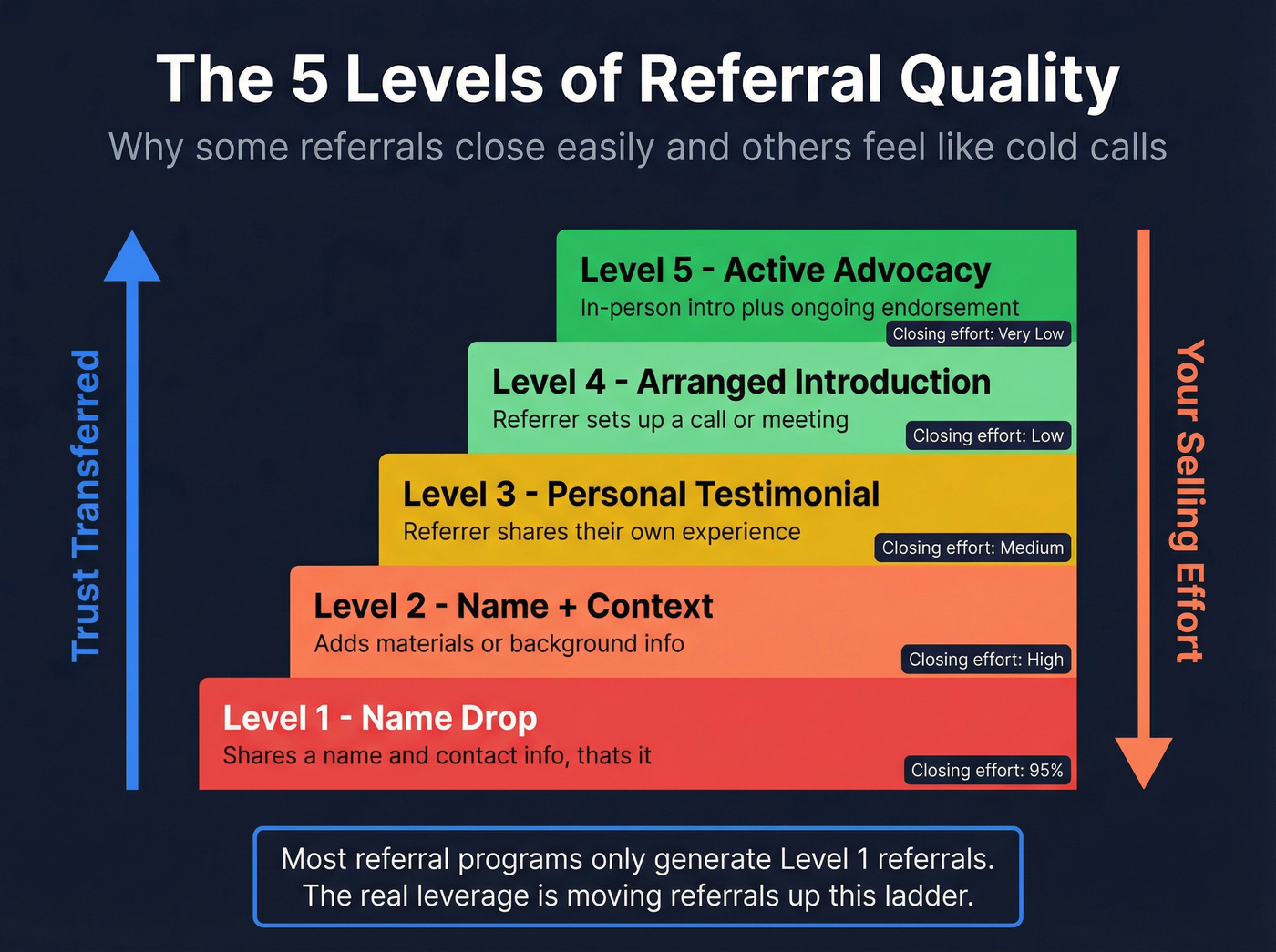 The 5 Levels of Referral Quality

Why some referrals close easily and others feel like cold calls

Trust Transferred

Level 5 - Active Advocacy
In-person intro plus ongoing endorsement
Closing effort: Very Low

Level 4 - Arranged Introduction
Referrer sets up a call or meeting
Closing effort: Low

Level 3 - Personal Testimonial
Referrer shares their own experience
Closing effort: Medium

Level 2 - Name + Context
Adds materials or background info
Closing effort: High

Level 1 - Name Drop
Shares a name and contact info, thats it
Closing effort: 95%

Your Selling Effort

Most referral programs only generate Level 1 referrals. The real leverage is moving referrals up this ladder.